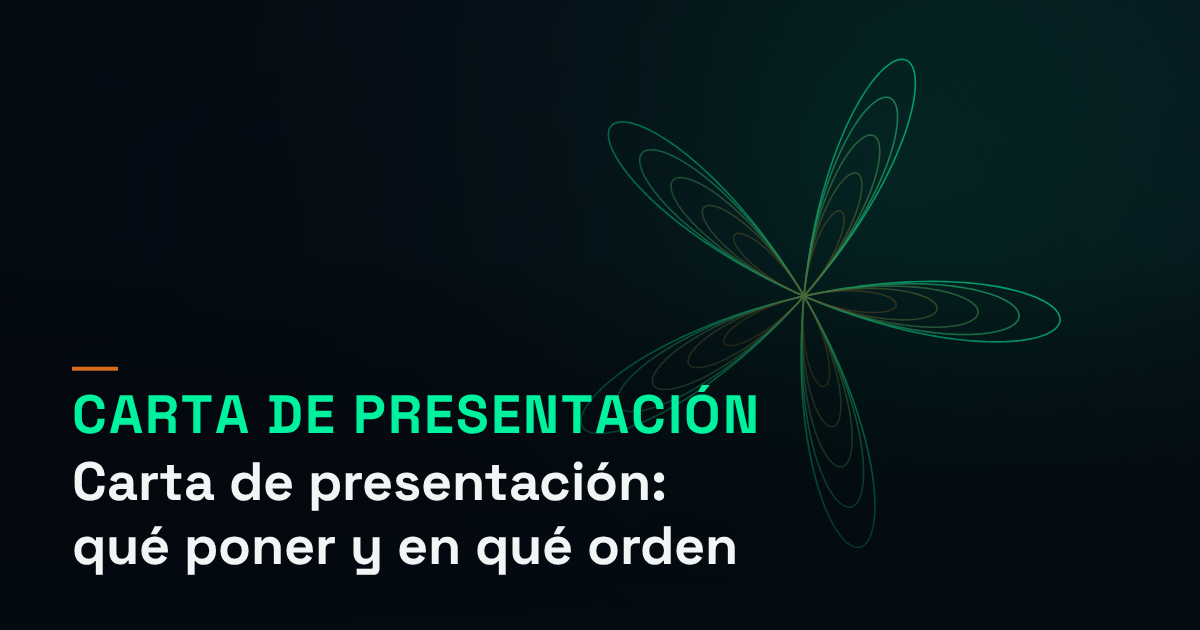 CARTA DE PRESENTACIÓN

Carta de presentación: qué poner y en qué orden